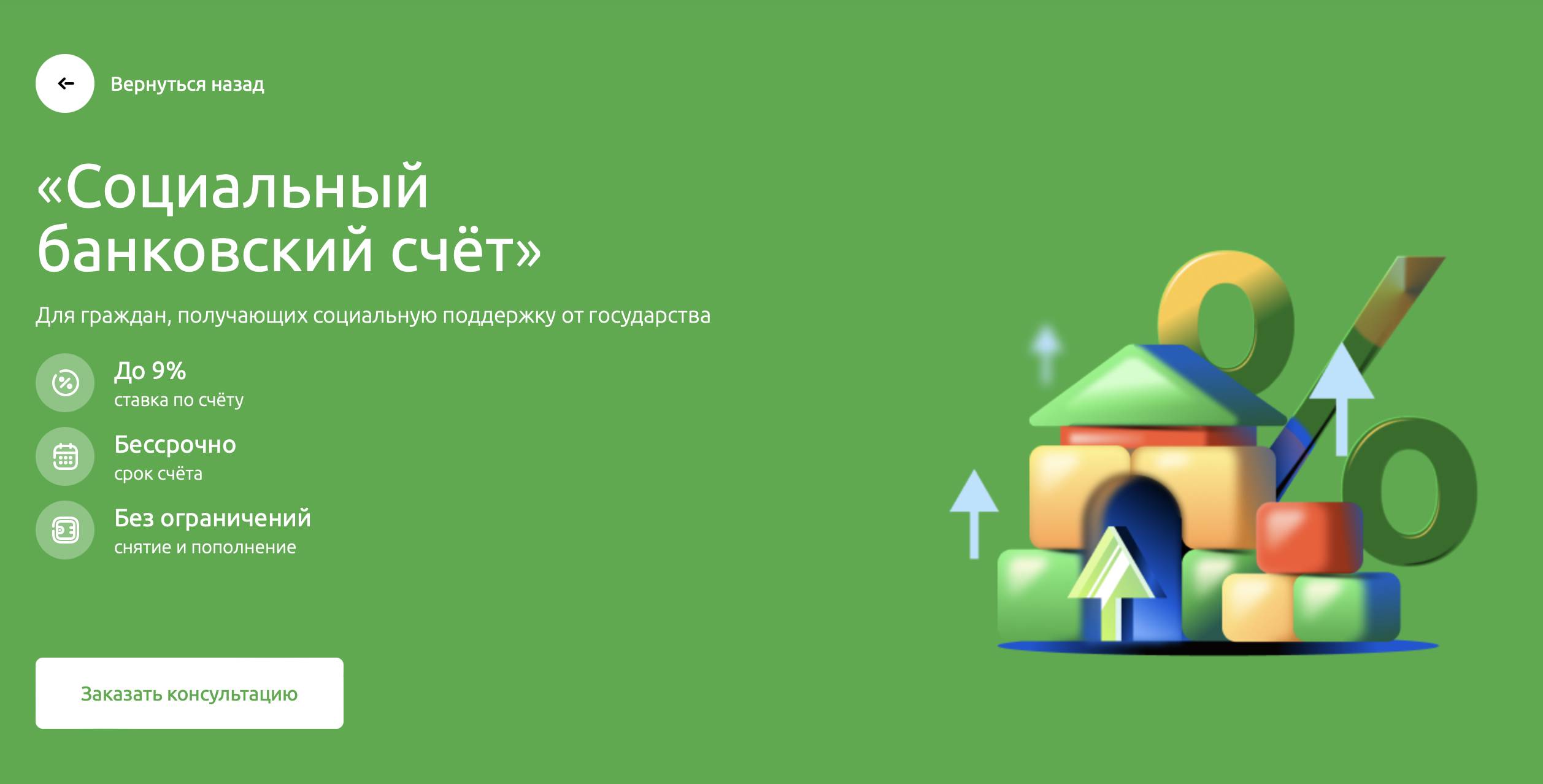 Вернуться назад

«Социальный банковский счёт»

Для граждан, получающих социальную поддержку от государства

До 9%
ставка по счёту

Бессрочно
срок счёта

Без ограничений
снятие и пополнение

Заказать консультацию